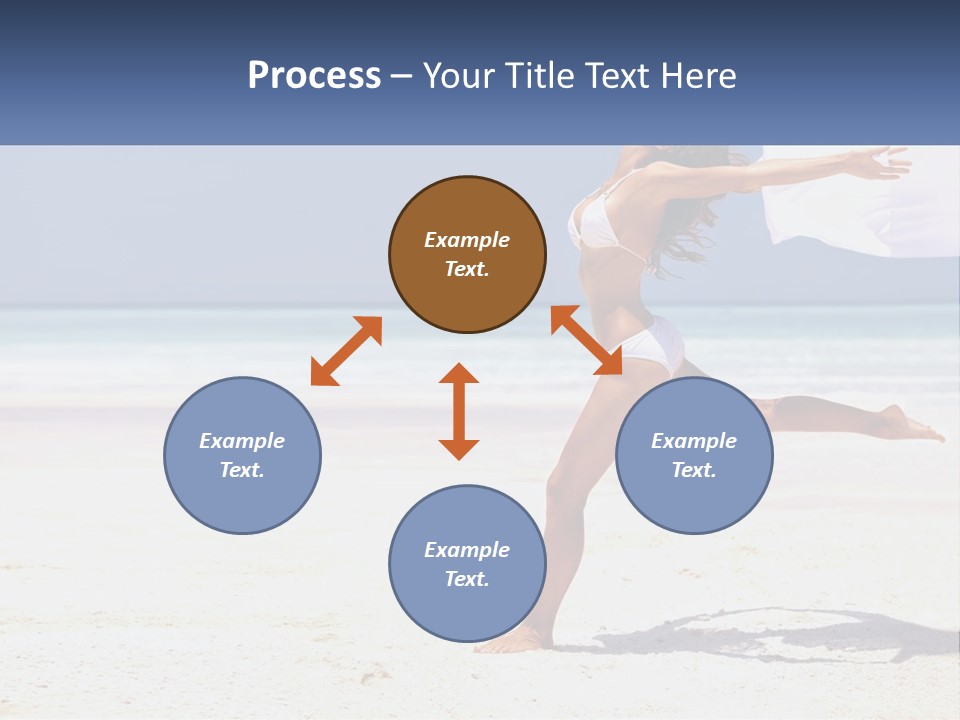 Process – Your Title Text Here

Example Text.

Example Text.

Example Text.

Example Text.